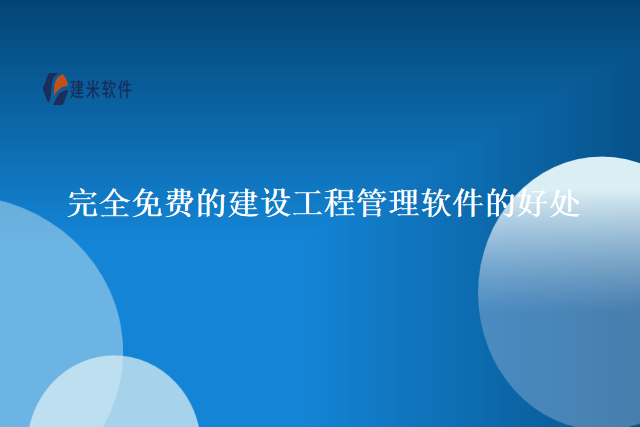 建米软件

完全免费的建设工程管理软件的好处